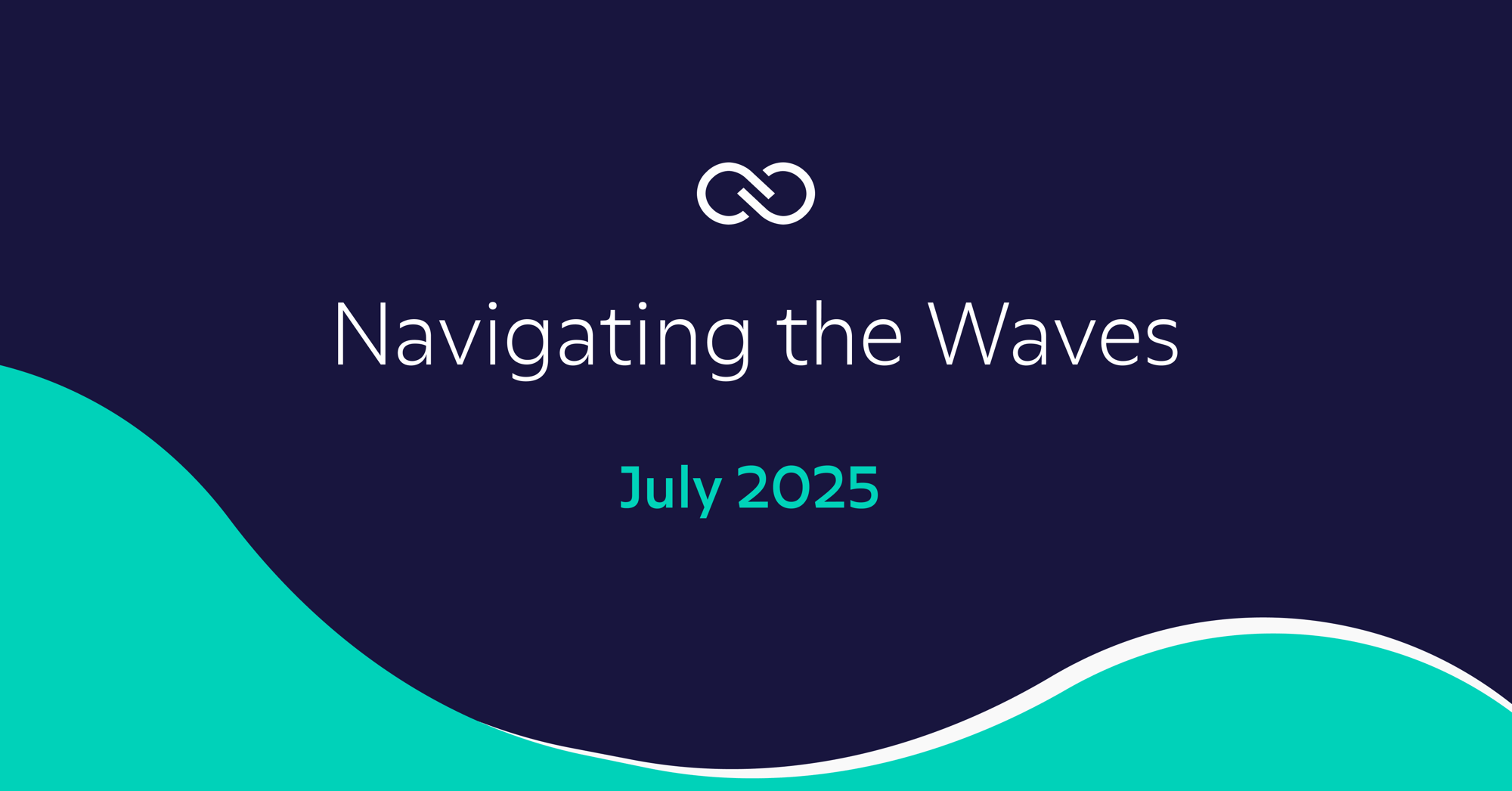 Navigating the Waves

July 2025